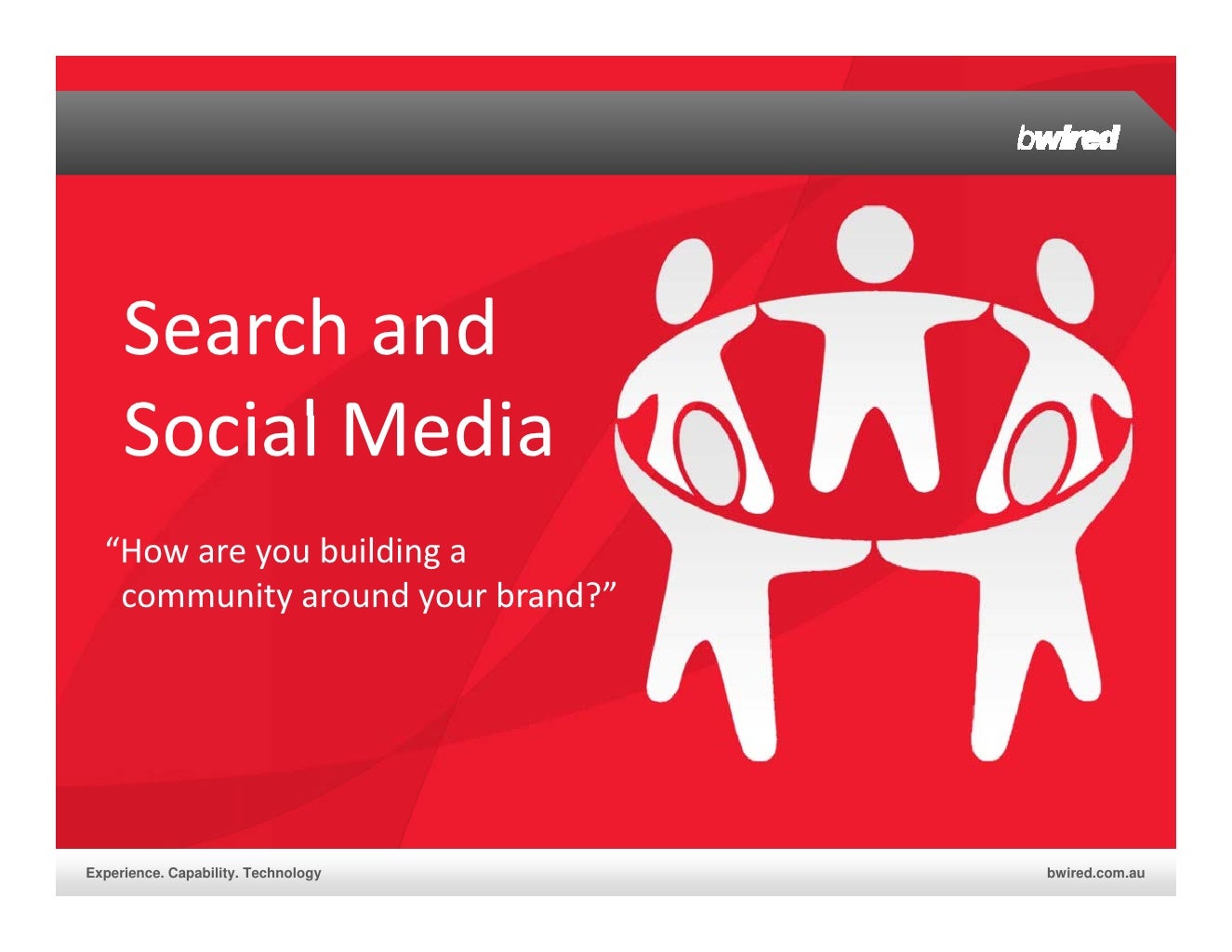 bwired

Search and Social Media

“How are you building a community around your brand?”

Experience. Capability. Technology

bwired.com.au